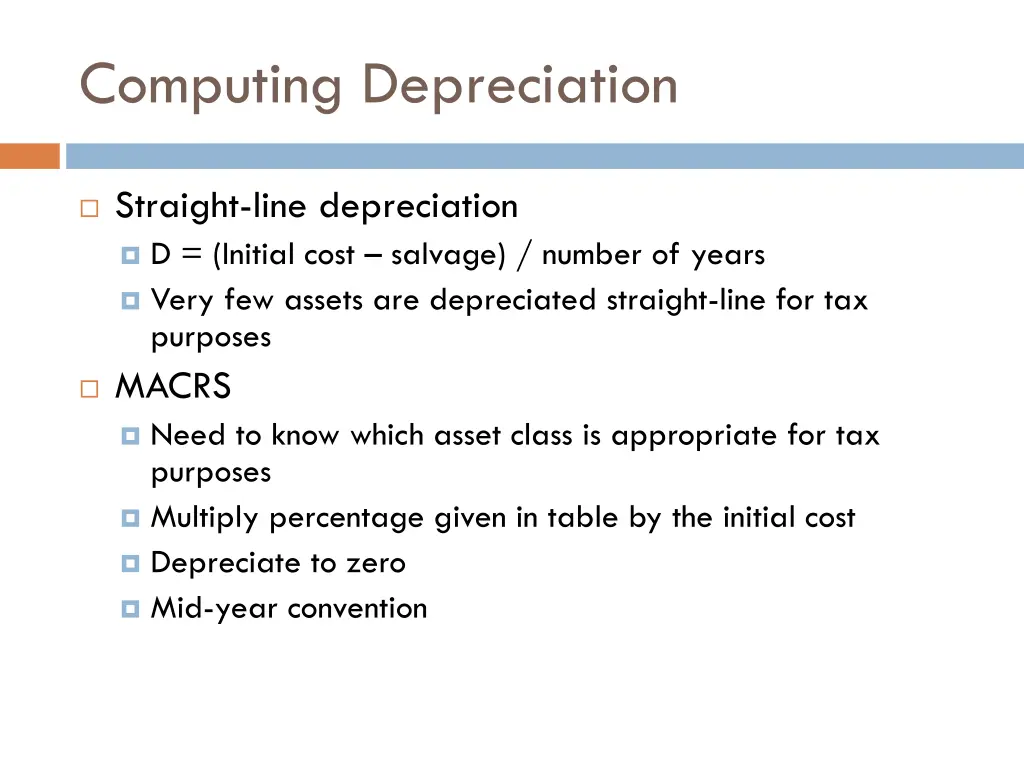 Computing Depreciation

Straight-line depreciation

D = (Initial cost – salvage) / number of years

Very few assets are depreciated straight-line for tax purposes

MACRS

Need to know which asset class is appropriate for tax purposes

Multiply percentage given in table by the initial cost

Depreciate to zero

Mid-year convention